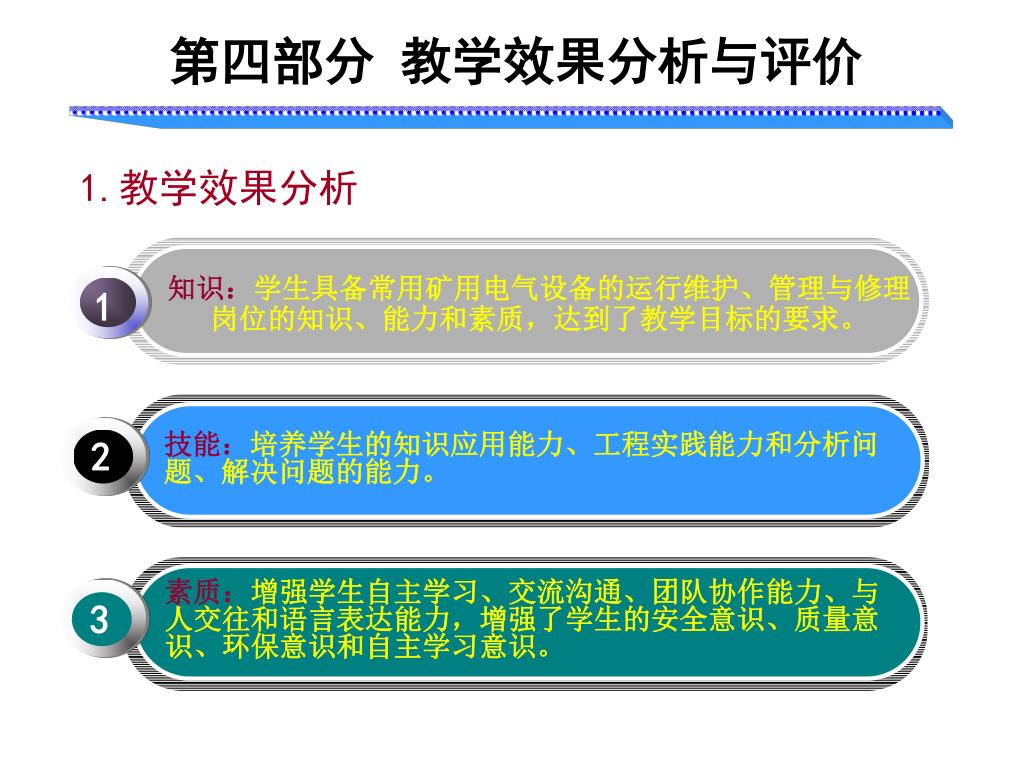 第四部分 教学效果分析与评价

1. 教学效果分析

1

知识：学生具备常用矿用电气设备的运行维护、管理与修理岗位的知识、能力和素质，达到了教学目标的要求。

2

技能：培养学生的知识应用能力、工程实践能力和分析问题、解决问题的能力。

3

素质：增强学生自主学习、交流沟通、团队协作能力、与人交往和语言表达能力，增强了学生的安全意识、质量意识、环保意识和自主学习意识。